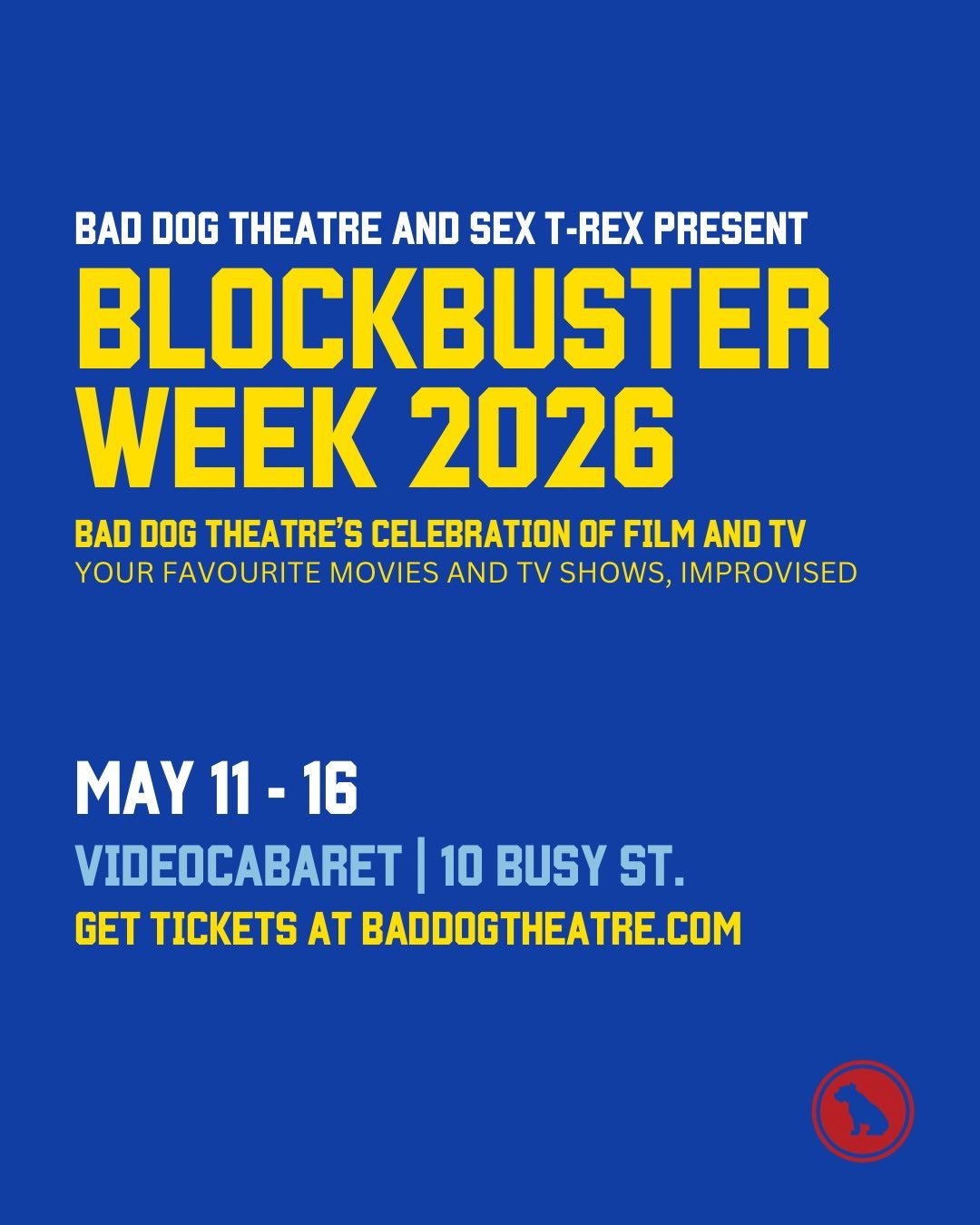 BAD DOG THEATRE AND SEX T-REX PRESENT

BLOCKBUSTER WEEK 2026

BAD DOG THEATRE'S CELEBRATION OF FILM AND TV
YOUR FAVOURITE MOVIES AND TV SHOWS, IMPROVISED

MAY 11 - 16

VIDEOCABARET | 10 BUSY ST.

GET TICKETS AT BADDOGTHEATRE.COM